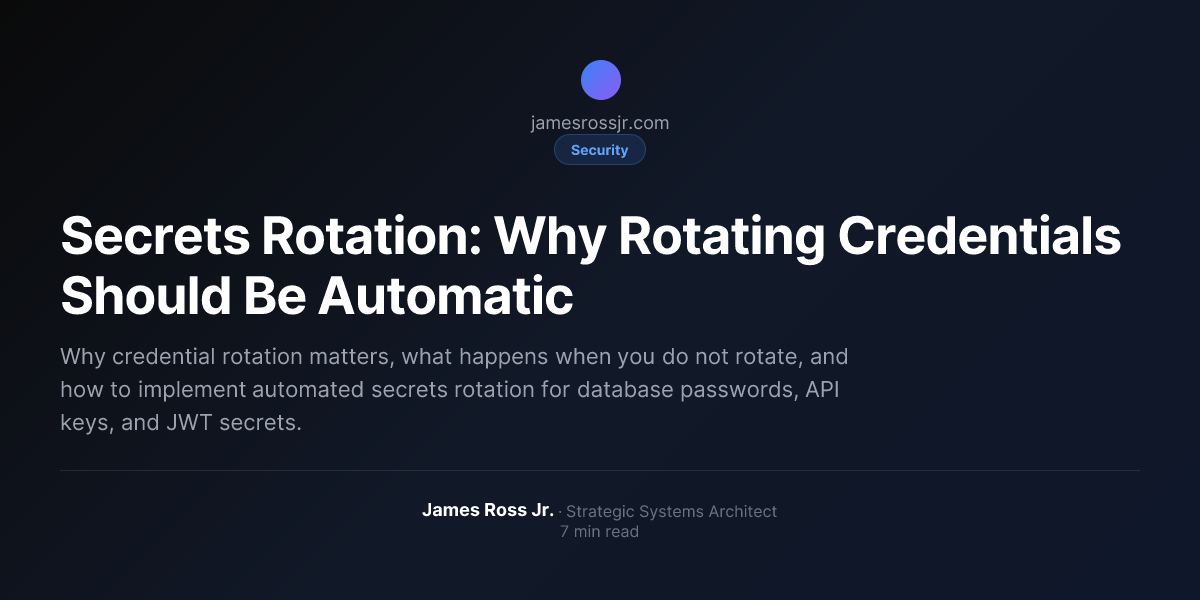 jamesrossjr.com

Security

Secrets Rotation: Why Rotating Credentials Should Be Automatic

Why credential rotation matters, what happens when you do not rotate, and how to implement automated secrets rotation for database passwords, API keys, and JWT secrets.

James Ross Jr. · Strategic Systems Architect
7 min read